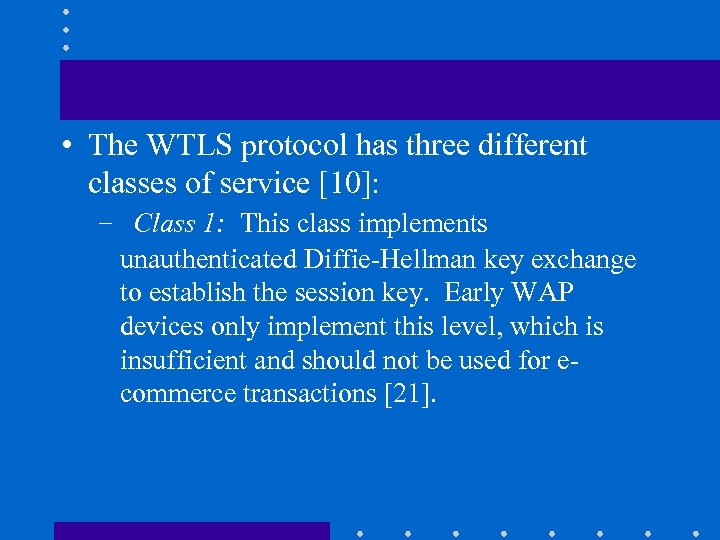 • The WTLS protocol has three different classes of service [10]:

– Class 1: This class implements unauthenticated Diffie-Hellman key exchange to establish the session key. Early WAP devices only implement this level, which is insufficient and should not be used for e-commerce transactions [21].